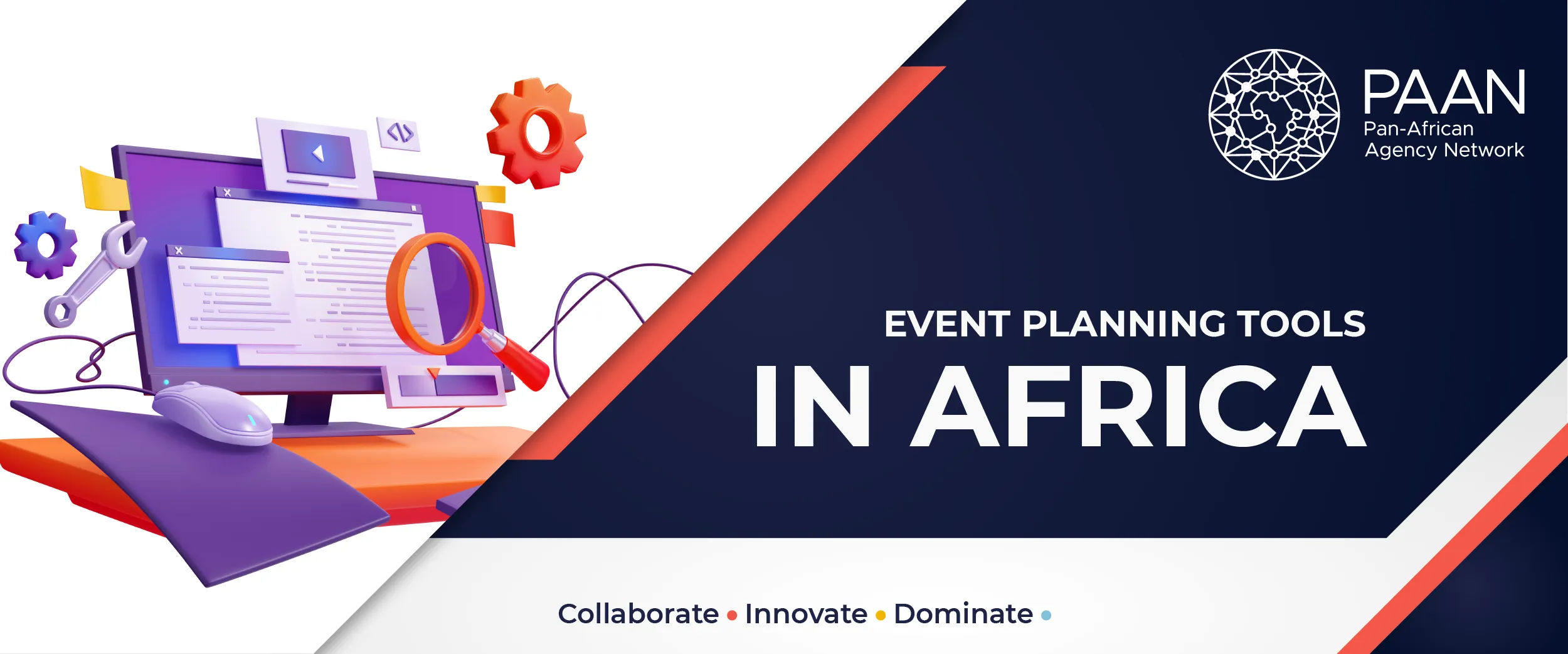 PAAN
Pan-African
Agency Network

EVENT PLANNING TOOLS
IN AFRICA

Collaborate • Innovate • Dominate •